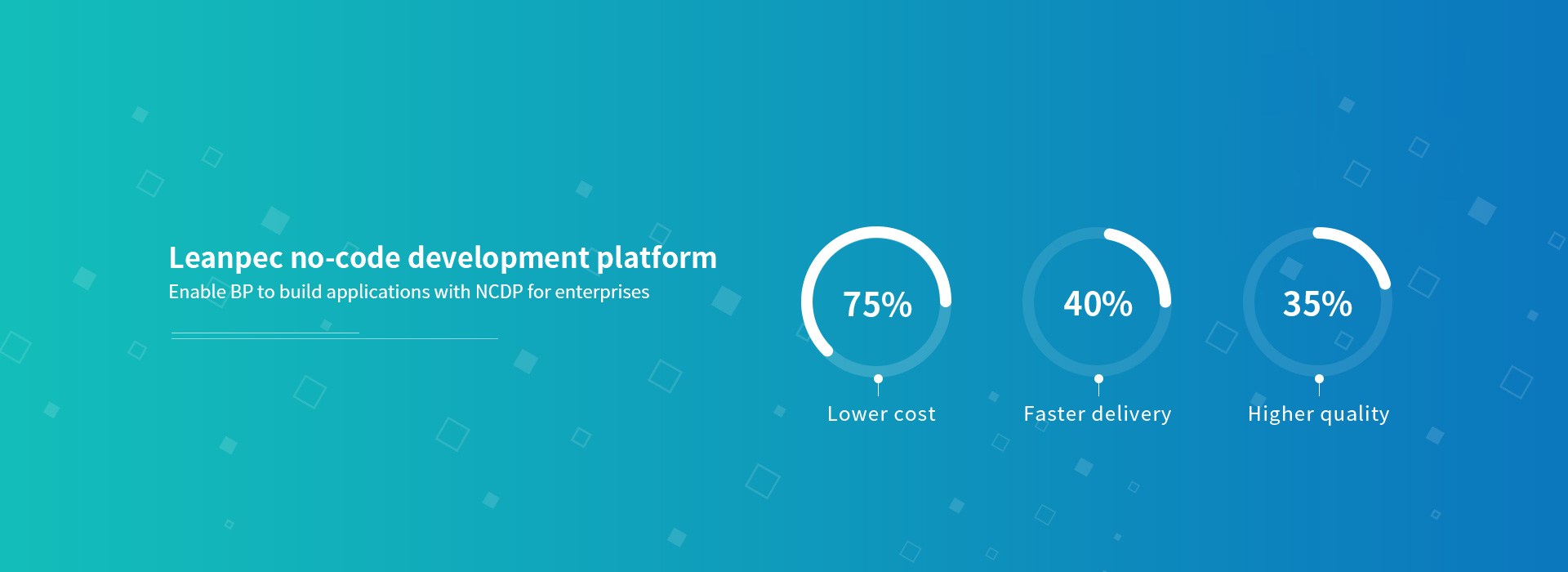 Leanpec no-code development platform
Enable BP to build applications with NCDP for enterprises

75%
Lower cost

40%
Faster delivery

35%
Higher quality